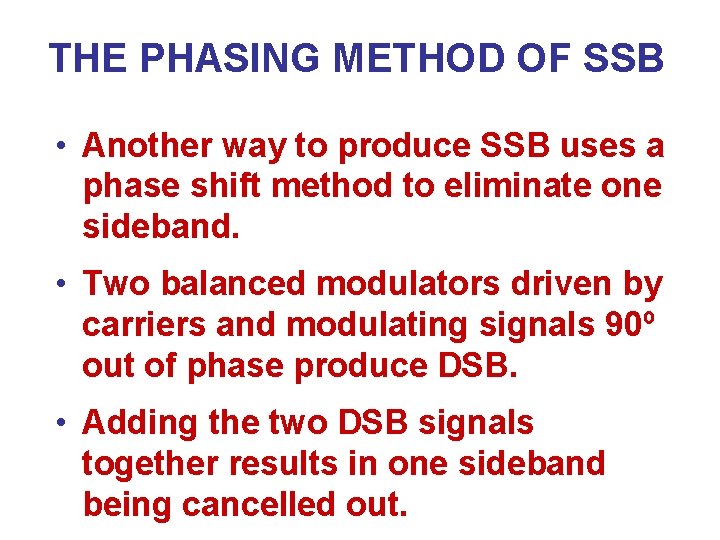 THE PHASING METHOD OF SSB

• Another way to produce SSB uses a phase shift method to eliminate one sideband.

• Two balanced modulators driven by carriers and modulating signals 90º out of phase produce DSB.

• Adding the two DSB signals together results in one sideband being cancelled out.